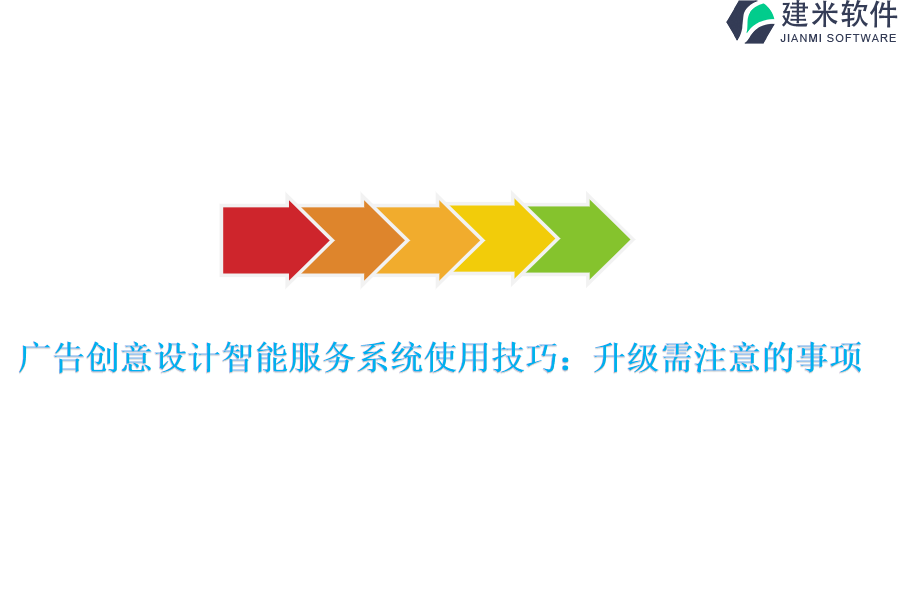 建米软件
JIANMI SOFTWARE

广告创意设计智能服务系统使用技巧：升级需注意的事项